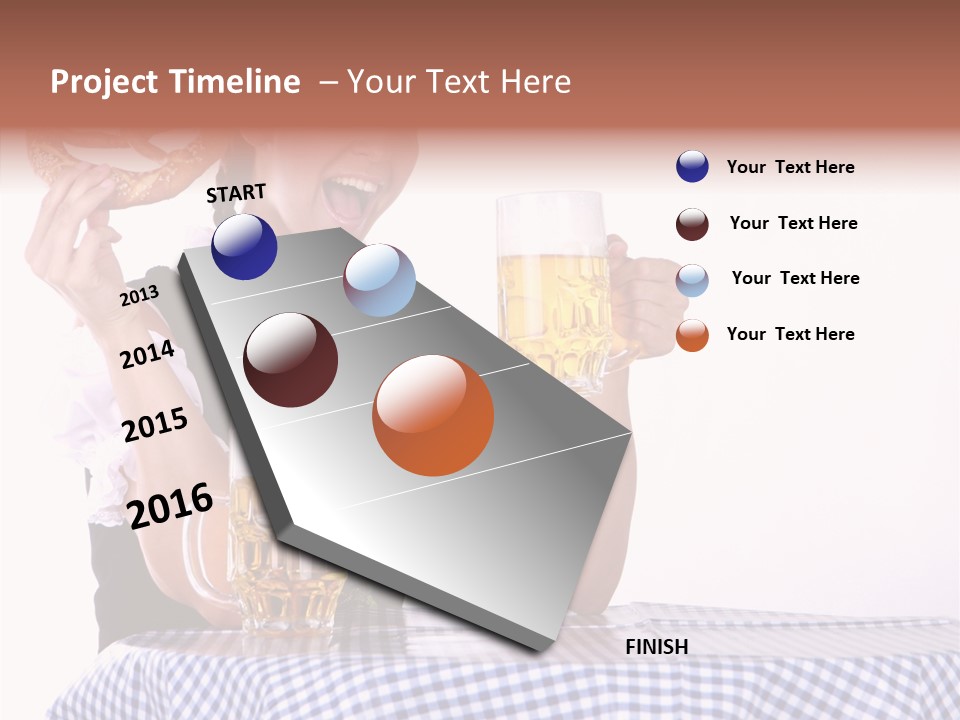 Project Timeline – Your Text Here

START

2013

2014

2015

2016

FINISH

Your Text Here

Your Text Here

Your Text Here

Your Text Here